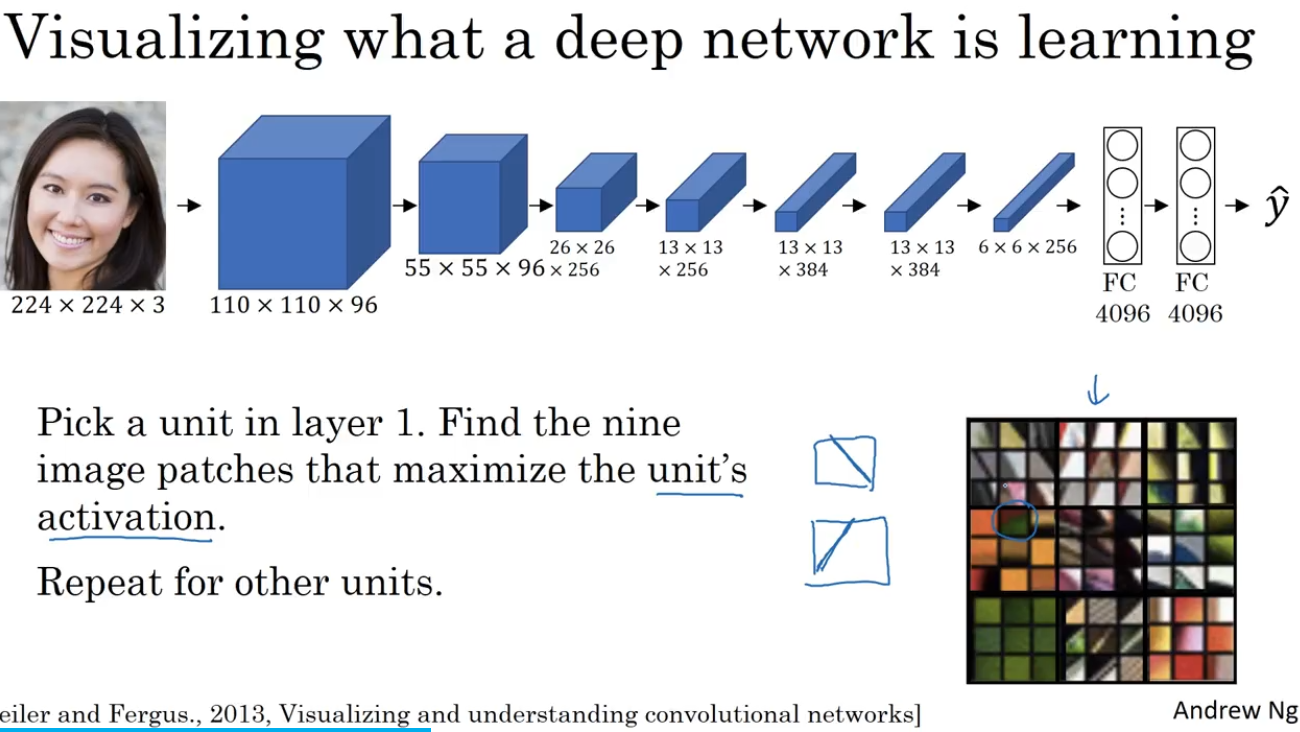 Visualizing what a deep network is learning

$224 \times 224 \times 3$

$110 \times 110 \times 96$

$55 \times 55 \times 96$

$26 \times 26 \times 256$

$13 \times 13 \times 256$

$13 \times 13 \times 384$

$13 \times 13 \times 384$

$6 \times 6 \times 256$

FC 4096

FC 4096

$\hat{y}$

Pick a unit in layer 1. Find the nine image patches that maximize the unit's activation.

Repeat for other units.

eiler and Fergus., 2013, Visualizing and understanding convolutional networks]

Andrew Ng